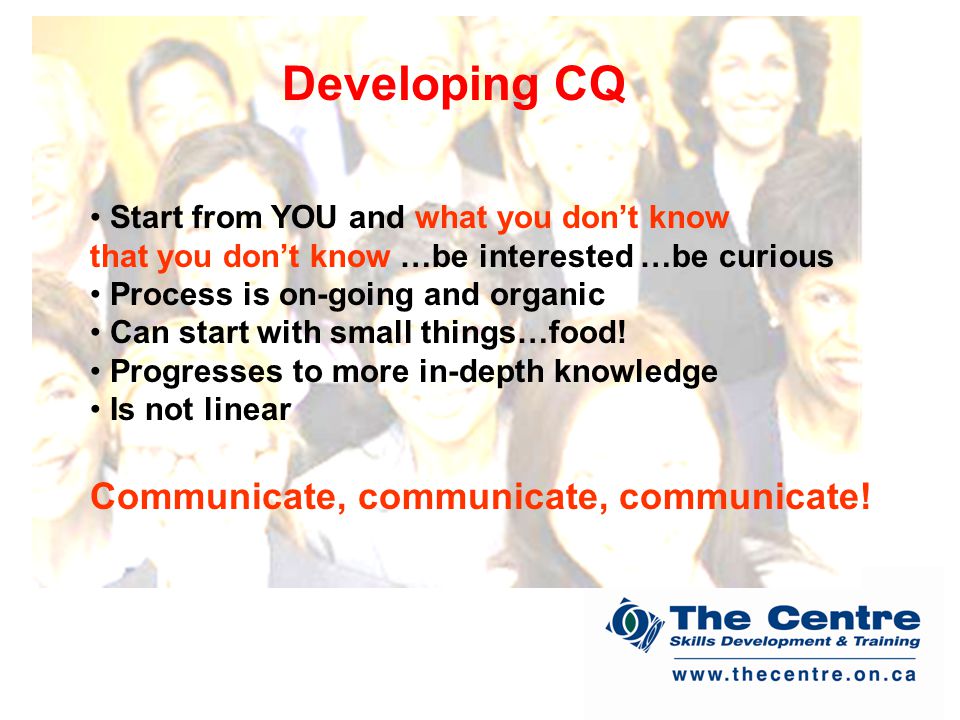 Developing CQ

• Start from YOU and what you don't know that you don't know …be interested …be curious
• Process is on-going and organic
• Can start with small things…food!
• Progresses to more in-depth knowledge
• Is not linear

Communicate, communicate, communicate!

The Centre
Skills Development & Training
www.thecentre.on.ca